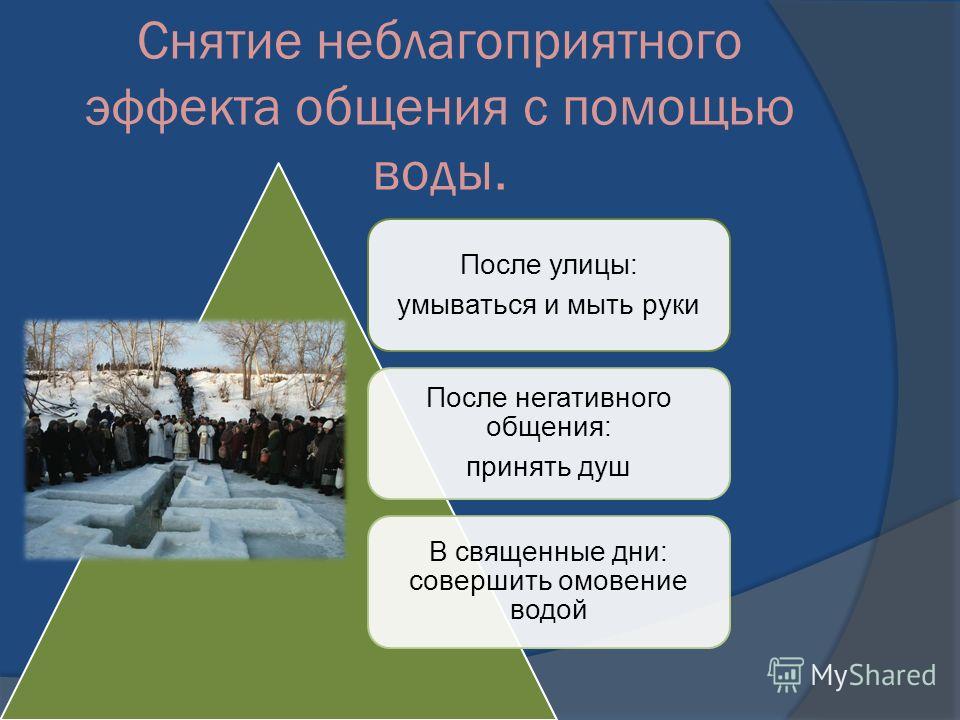 Снятие неблагоприятного эффекта общения с помощью воды.

После улицы:
умываться и мыть руки

После негативного общения:
принять душ

В священные дни: совершить омовение водой

MyShared